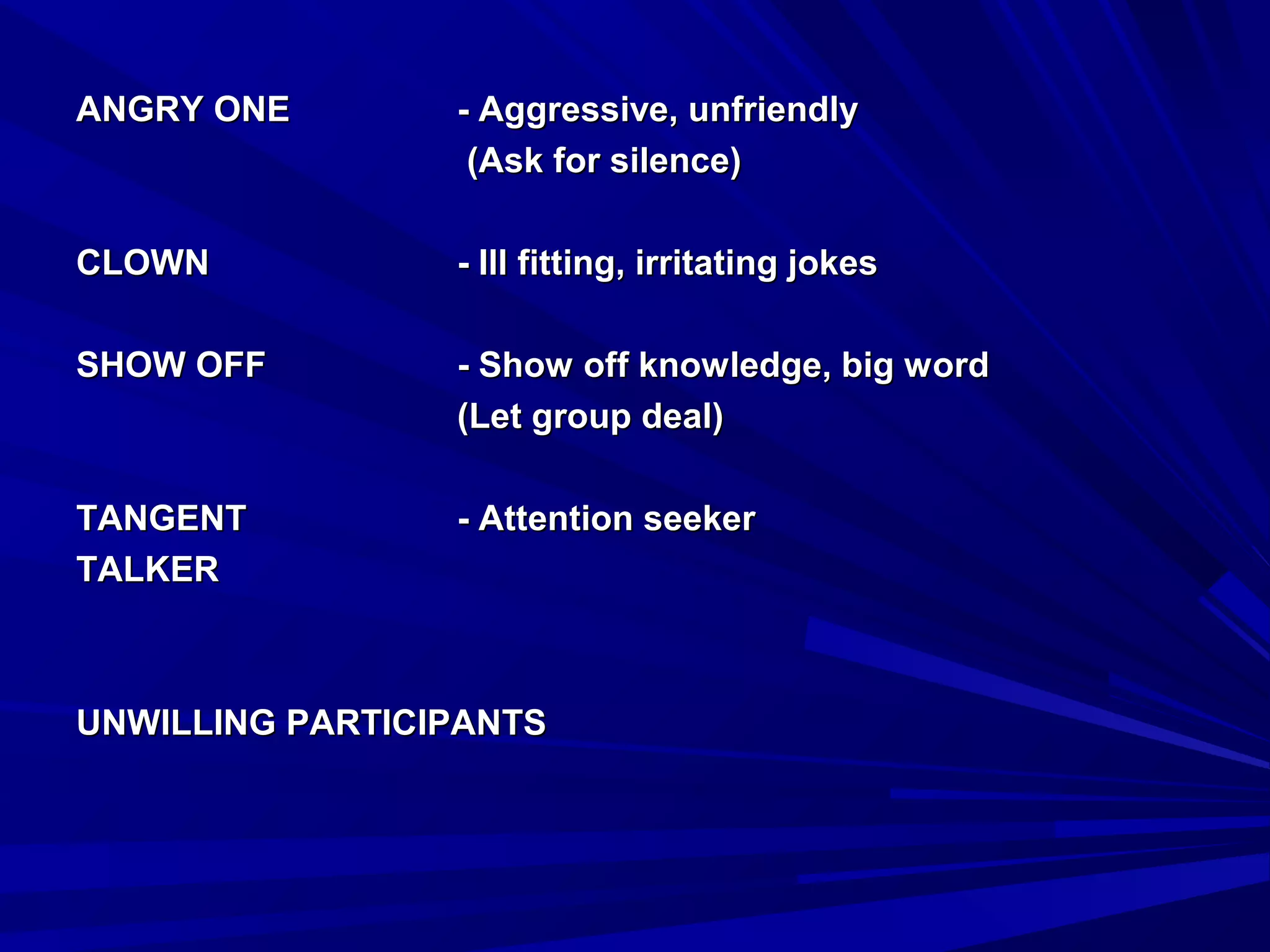 ANGRY ONE - Aggressive, unfriendly
(Ask for silence)

CLOWN - Ill fitting, irritating jokes

SHOW OFF - Show off knowledge, big word
(Let group deal)

TANGENT TALKER - Attention seeker

UNWILLING PARTICIPANTS